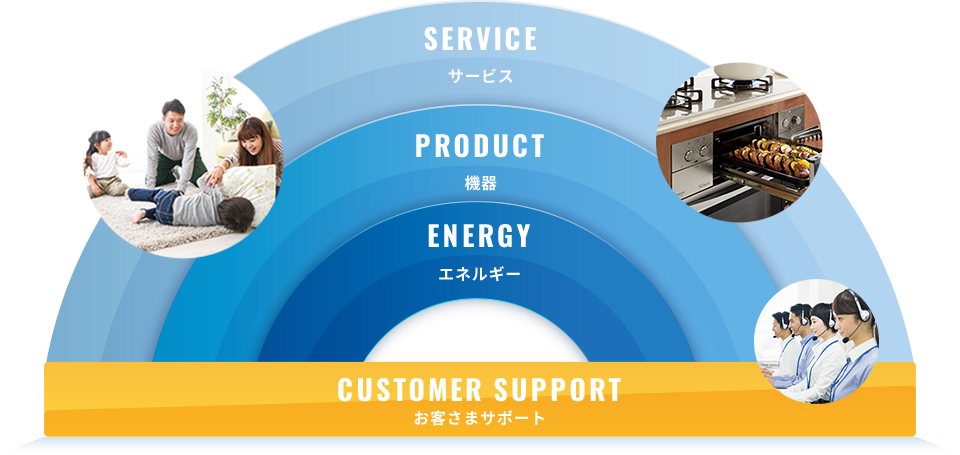 SERVICE
サービス

PRODUCT
機器

ENERGY
エネルギー

CUSTOMER SUPPORT
お客さまサポート